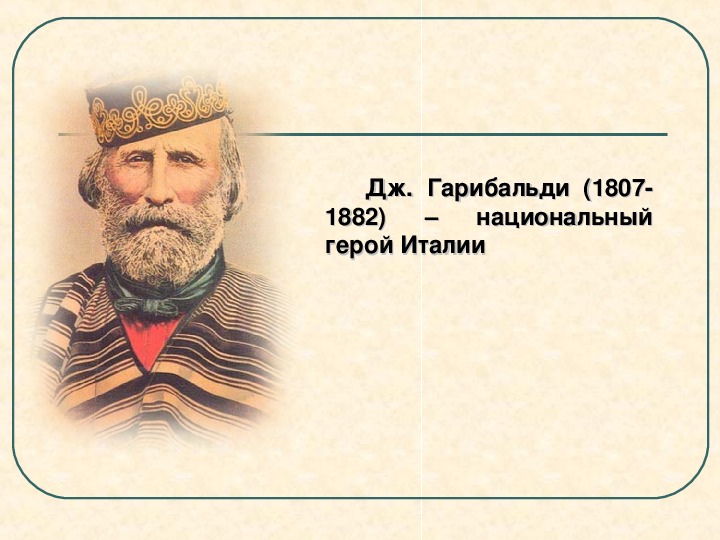 Дж. Гарибальди (1807-1882) – национальный герой Италии